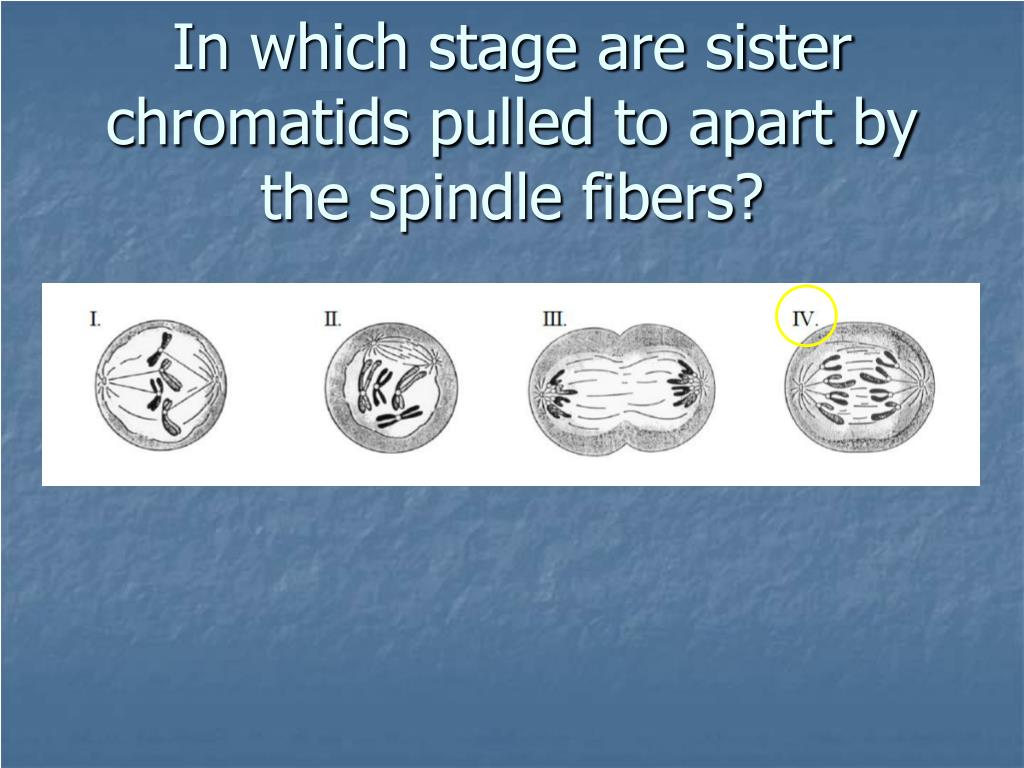 In which stage are sister chromatids pulled to apart by the spindle fibers?

I.

II.

III.

IV.